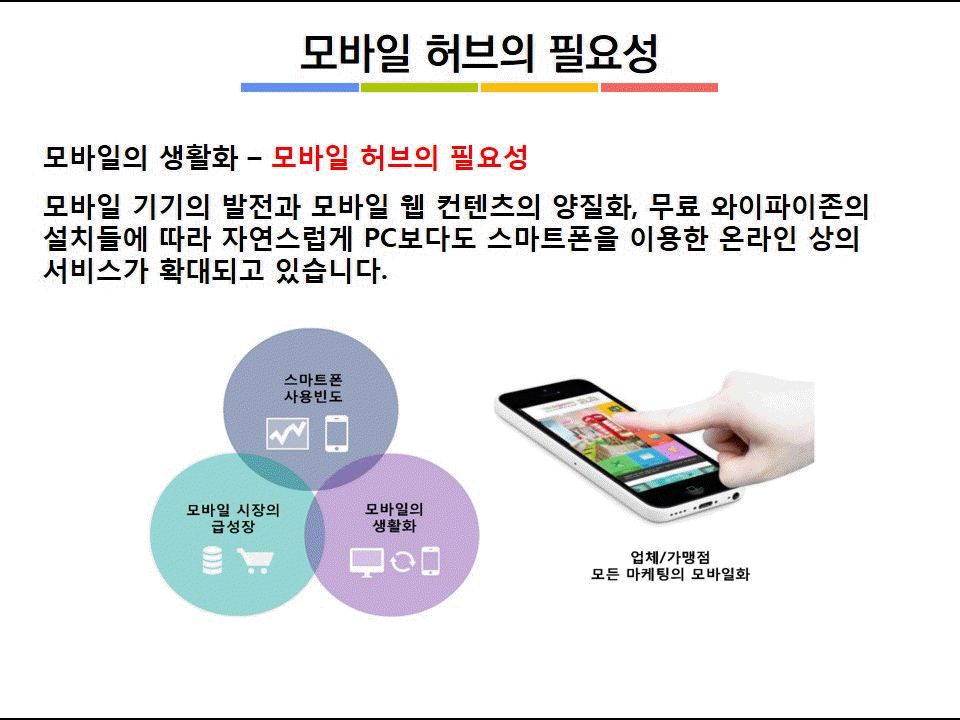 모바일 허브의 필요성

모바일의 생활화 – 모바일 허브의 필요성

모바일 기기의 발전과 모바일 웹 컨텐츠의 양질화, 무료 와이파이존의 설치들에 따라 자연스럽게 PC보다도 스마트폰을 이용한 온라인 상의 서비스가 확대되고 있습니다.

스마트폰 사용빈도

모바일 시장의 급성장

모바일의 생활화

업체/가맹점 모든 마케팅의 모바일화